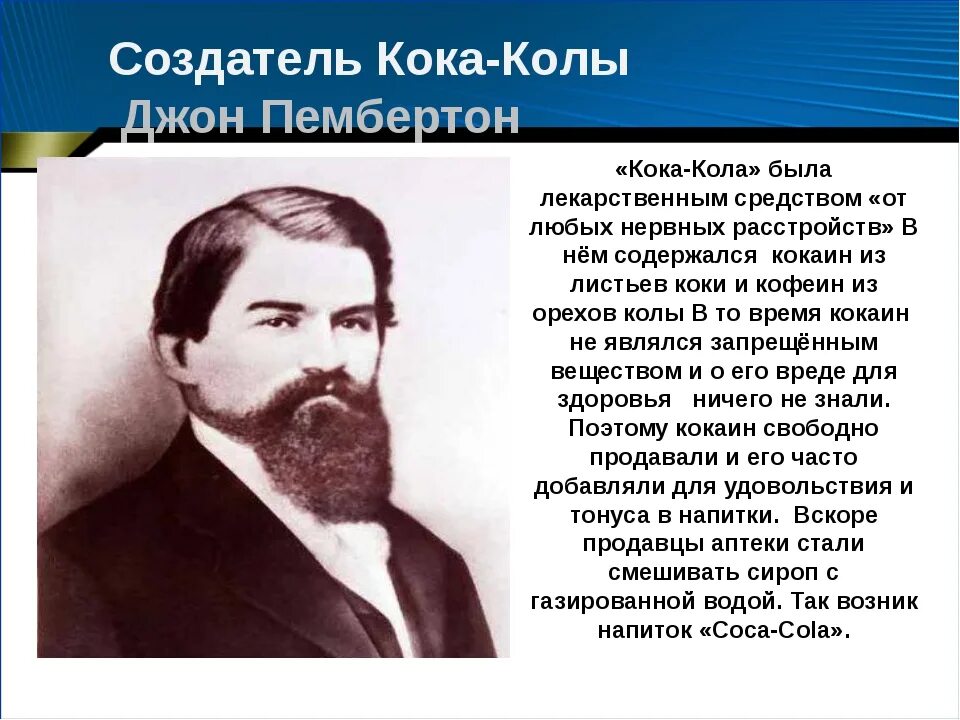 Создатель Кока-Колы
Джон Пембертон

«Кока-Кола» была лекарственным средством «от любых нервных расстройств» В нём содержался кокаин из листьев коки и кофеин из орехов колы В то время кокаин не являлся запрещённым веществом и о его вреде для здоровья ничего не знали. Поэтому кокаин свободно продавали и его часто добавляли для удовольствия и тонуса в напитки. Вскоре продавцы аптеки стали смешивать сироп с газированной водой. Так возник напиток «Coca-Cola».